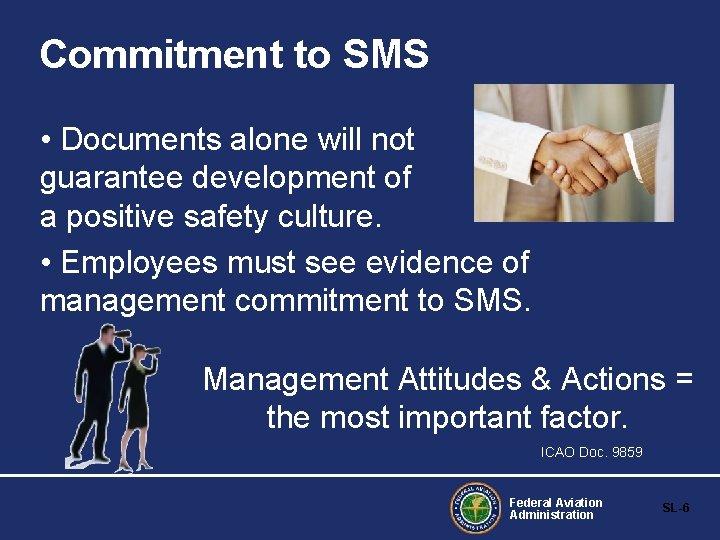 Commitment to SMS

• Documents alone will not guarantee development of a positive safety culture.

• Employees must see evidence of management commitment to SMS.

Management Attitudes & Actions = the most important factor.

ICAO Doc. 9859

FEDERAL AVIATION ADMINISTRATION

Federal Aviation Administration

SL-6